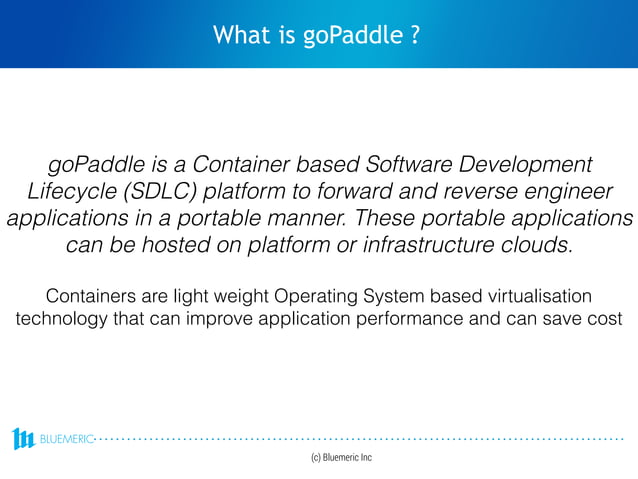 What is goPaddle ?

goPaddle is a Container based Software Development Lifecycle (SDLC) platform to forward and reverse engineer applications in a portable manner. These portable applications can be hosted on platform or infrastructure clouds.

Containers are light weight Operating System based virtualisation technology that can improve application performance and can save cost

BLUEMERIC

(c) Bluemeric Inc